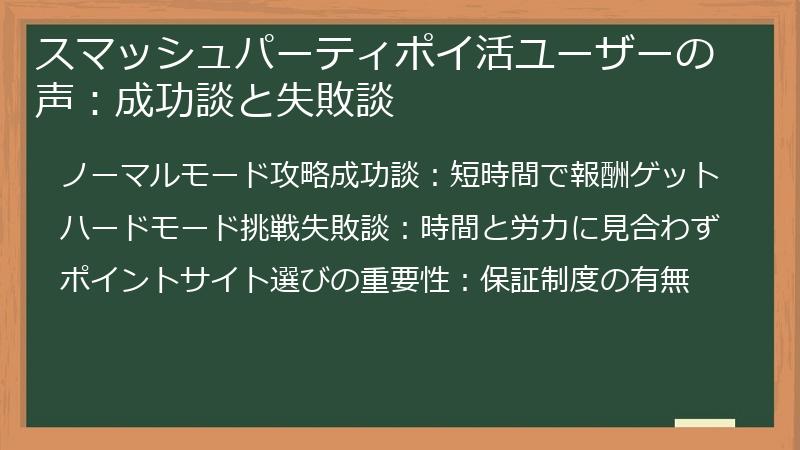 スマッシュパーティポイ活ユーザーの声：成功談と失敗談

ノーマルモード攻略成功談：短時間で報酬ゲット

ハードモード挑戦失敗談：時間と労力に見合わず

ポイントサイト選びの重要性：保証制度の有無